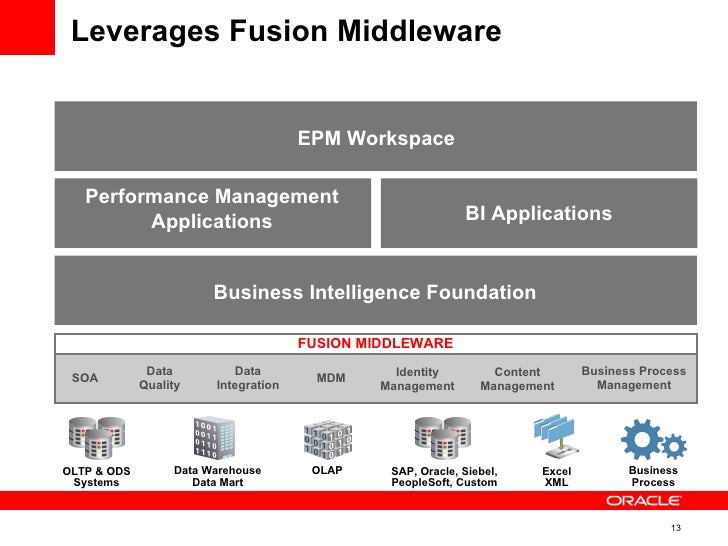 Leverages Fusion Middleware

EPM Workspace

Performance Management Applications

BI Applications

Business Intelligence Foundation

FUSION MIDDLEWARE

SOA

Data Quality

Data Integration

MDM

Identity Management

Content Management

Business Process Management

OLTP & ODS Systems

Data Warehouse Data Mart

OLAP

SAP, Oracle, Siebel, PeopleSoft, Custom

Excel XML

Business Process

ORACLE

13